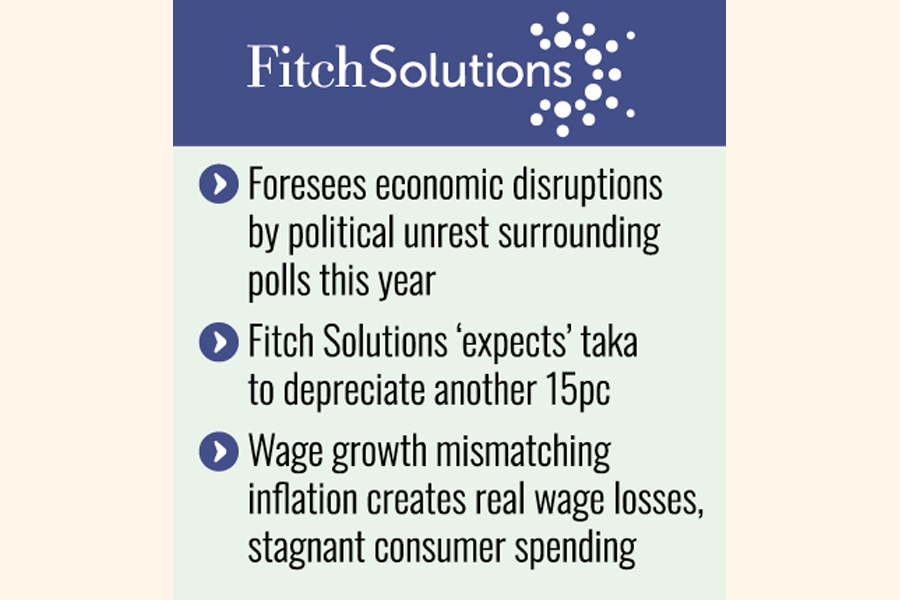 FitchSolutions

Foresees economic disruptions by political unrest surrounding polls this year

Fitch Solutions ‘expects’ taka to depreciate another 15pc

Wage growth mismatching inflation creates real wage losses, stagnant consumer spending